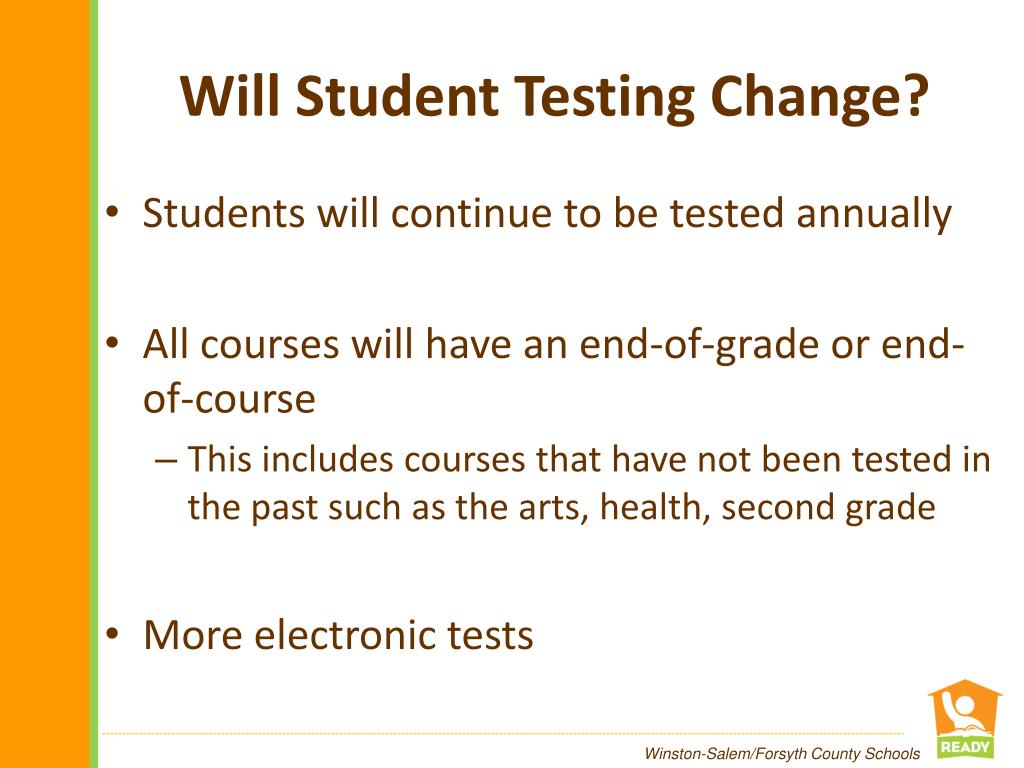 Will Student Testing Change?

• Students will continue to be tested annually

• All courses will have an end-of-grade or end-of-course

– This includes courses that have not been tested in the past such as the arts, health, second grade

• More electronic tests

Winston-Salem/Forsyth County Schools

READY